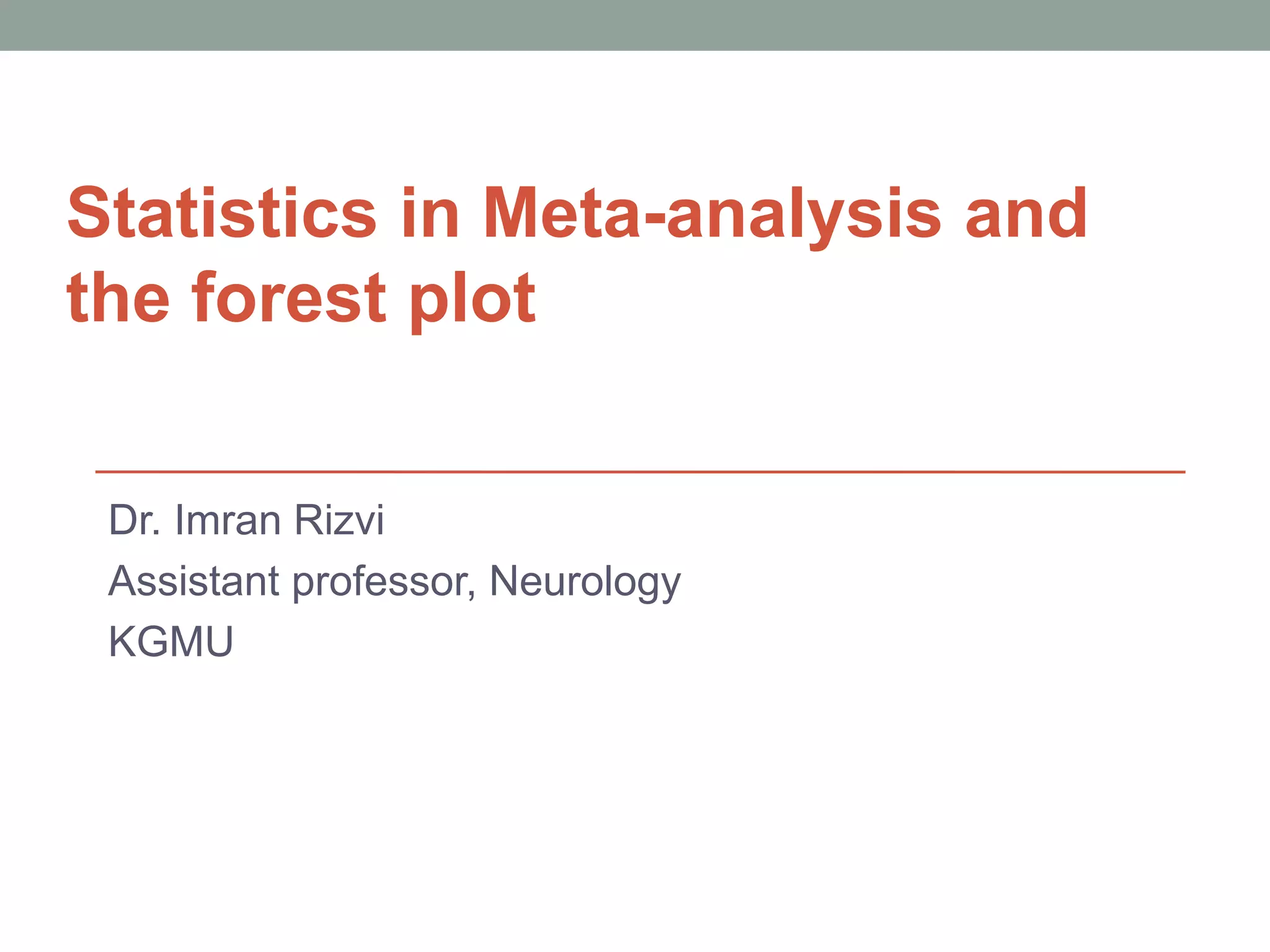 Statistics in Meta-analysis and the forest plot

Dr. Imran Rizvi
Assistant professor, Neurology
KGMU